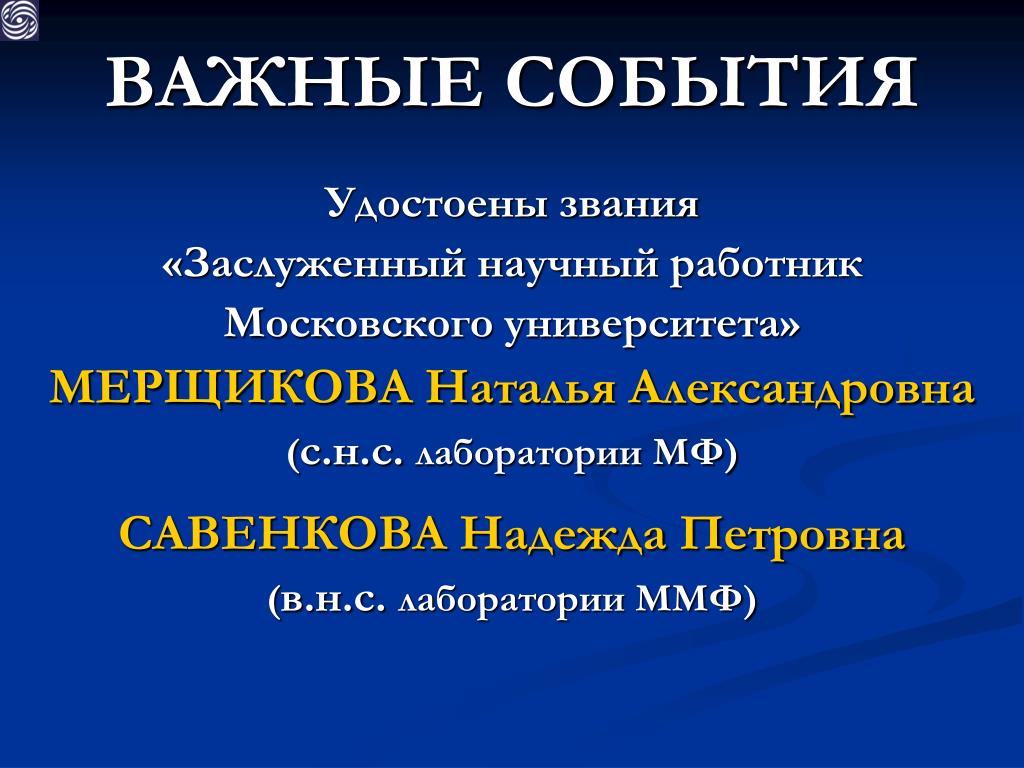 ВАЖНЫЕ СОБЫТИЯ

Удостоены звания
«Заслуженный научный работник Московского университета»
МЕРЩИКОВА Наталья Александровна
(с.н.с. лаборатории МФ)

САВЕНКОВА Надежда Петровна
(в.н.с. лаборатории ММФ)